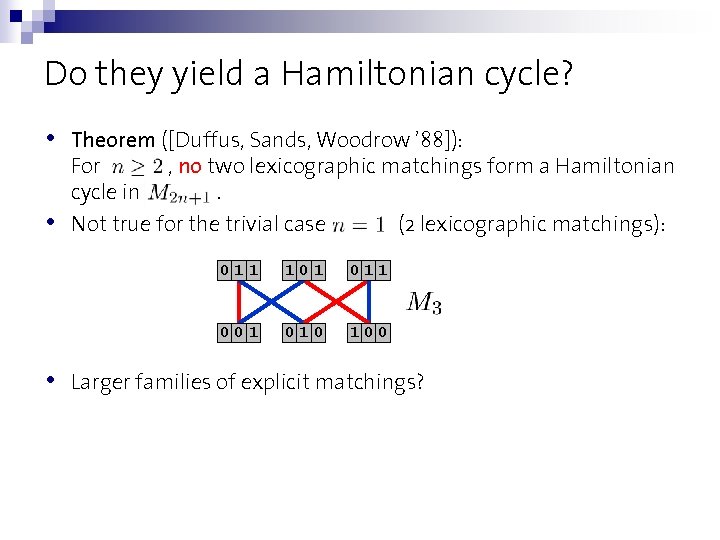 Do they yield a Hamiltonian cycle?

• Theorem ([Duffus, Sands, Woodrow '88]): For $n \geq 2$, no two lexicographic matchings form a Hamiltonian cycle in $M_{2n+1}$.

• Not true for the trivial case $n = 1$ (2 lexicographic matchings):

011 101 011

$M_3$

001 010 100

• Larger families of explicit matchings?